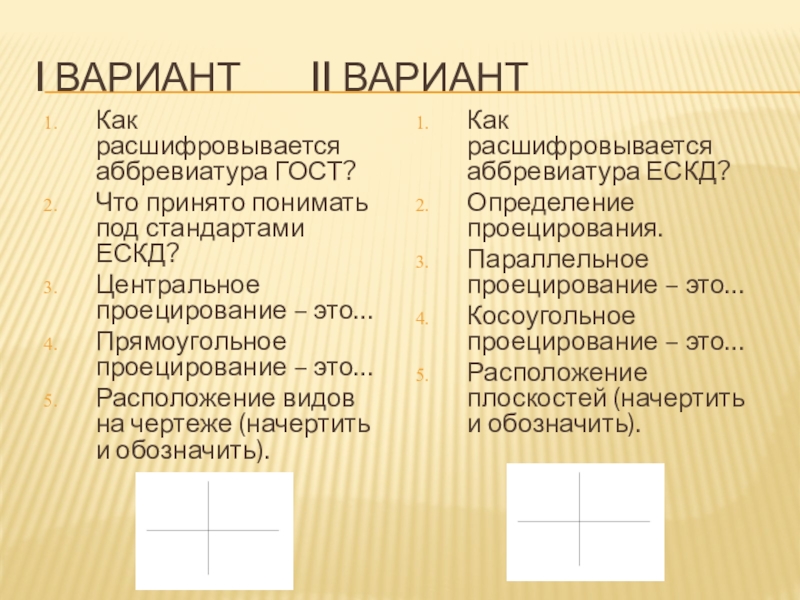 I ВАРИАНТ II ВАРИАНТ

1. Как расшифровывается аббревиатура ГОСТ?
2. Что принято понимать под стандартами ЕСКД?
3. Центральное проецирование – это…
4. Прямоугольное проецирование – это…
5. Расположение видов на чертеже (начертить и обозначить).

1. Как расшифровывается аббревиатура ЕСКД?
2. Определение проецирования.
3. Параллельное проецирование – это…
4. Косоугольное проецирование – это…
5. Расположение плоскостей (начертить и обозначить).